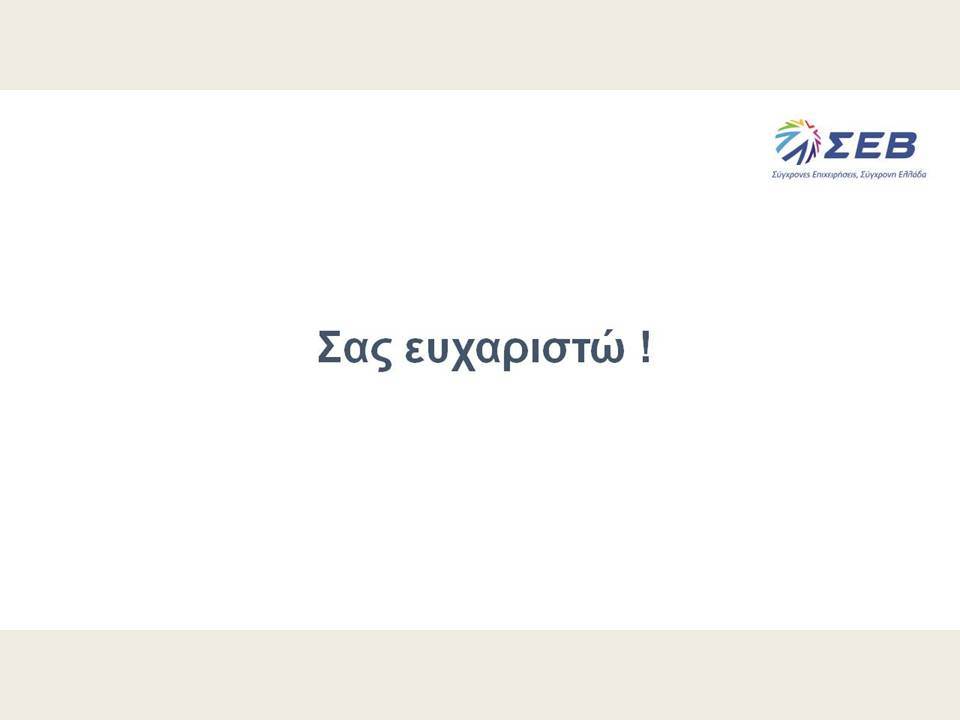 ΣΕΒ
Σύγχρονες Επιχειρήσεις, Σύγχρονη Ελλάδα

Σας ευχαριστώ !